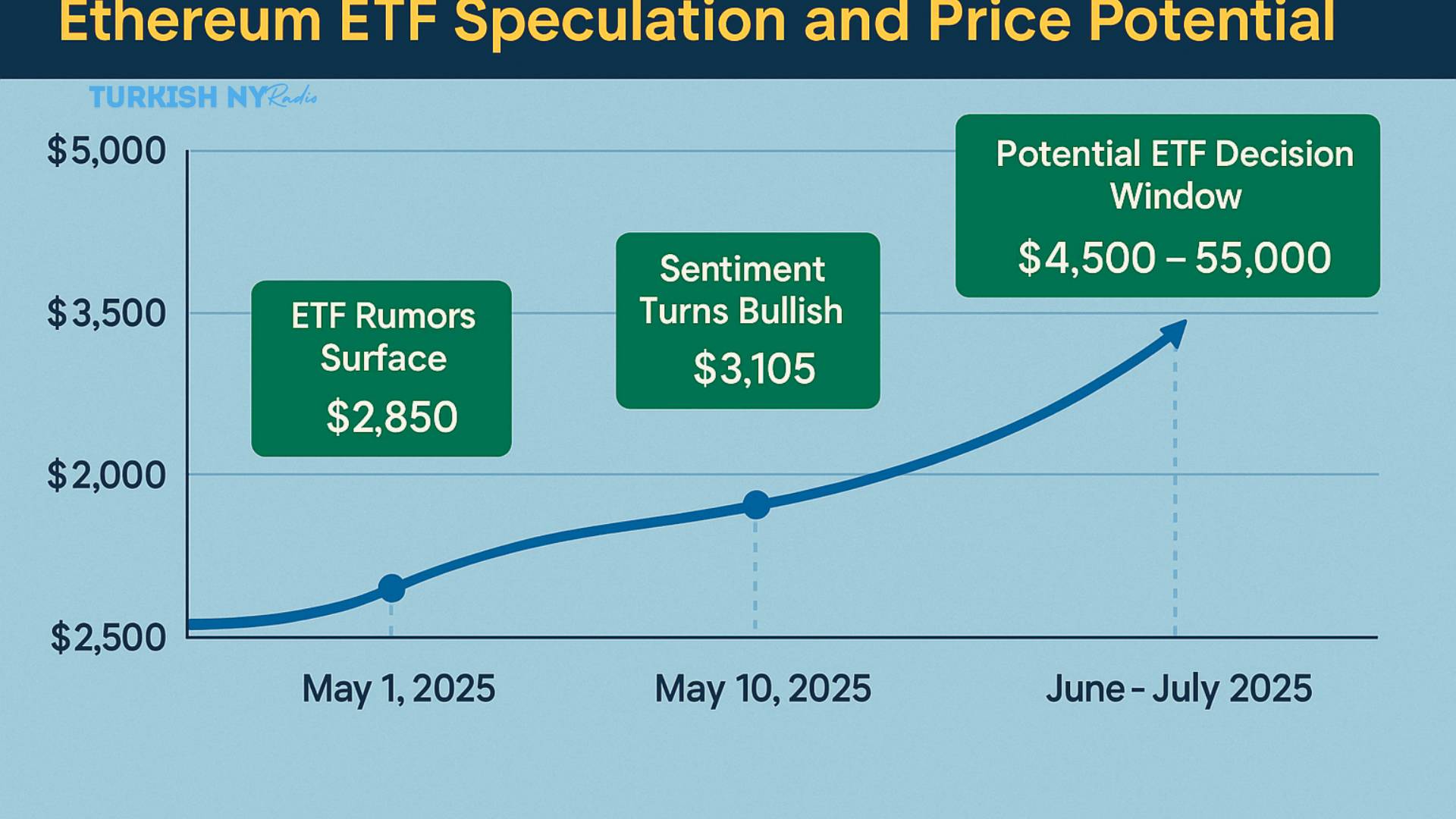 Ethereum ETF Speculation and Price Potential

TURKISH NY Radio

$5,000

$3,500

$2,000

$2,500

ETF Rumors Surface
$2,850

Sentiment Turns Bullish
$3,105

Potential ETF Decision Window
$4,500 – 55,000

May 1, 2025

May 10, 2025

June - July 2025